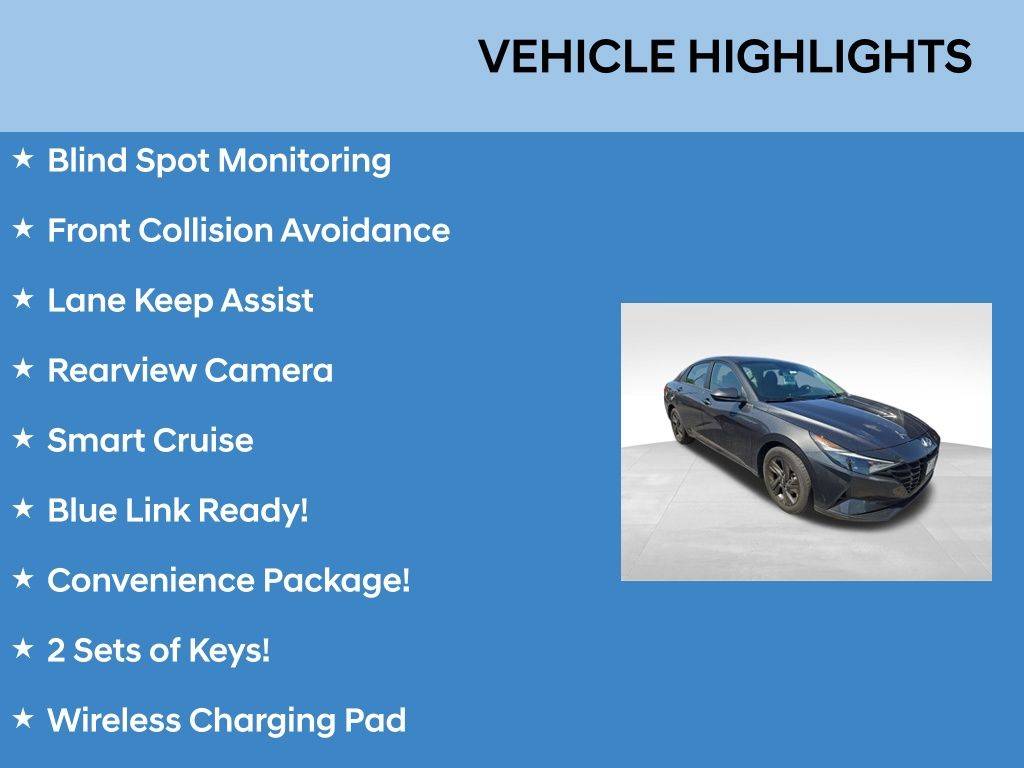 VEHICLE HIGHLIGHTS

★ Blind Spot Monitoring

★ Front Collision Avoidance

★ Lane Keep Assist

★ Rearview Camera

★ Smart Cruise

★ Blue Link Ready!

★ Convenience Package!

★ 2 Sets of Keys!

★ Wireless Charging Pad